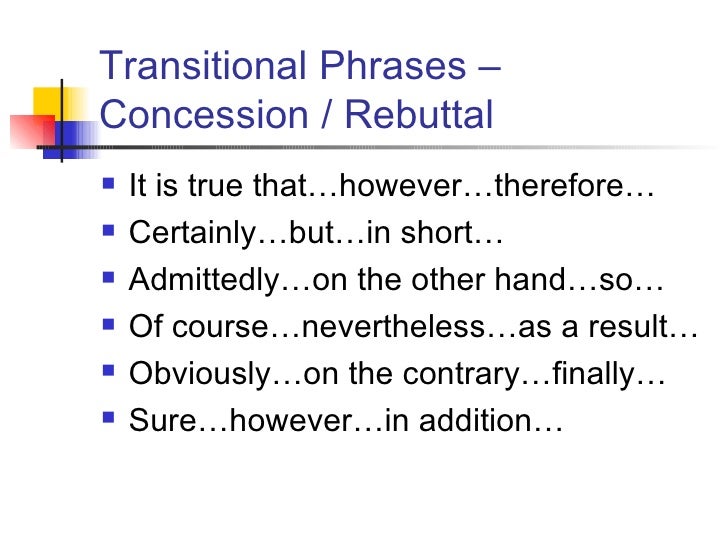 Transitional Phrases – Concession / Rebuttal

- It is true that…however…therefore…
- Certainly…but…in short…
- Admittedly…on the other hand…so…
- Of course…nevertheless…as a result…
- Obviously…on the contrary…finally…
- Sure…however…in addition…